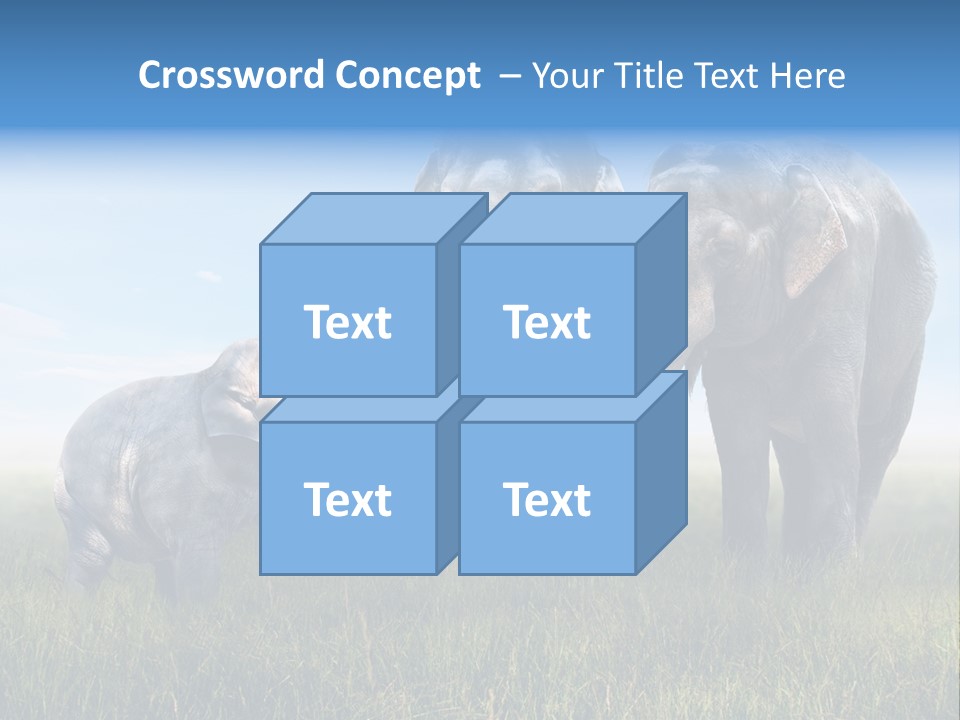 Crossword Concept – Your Title Text Here

Text

Text

Text

Text